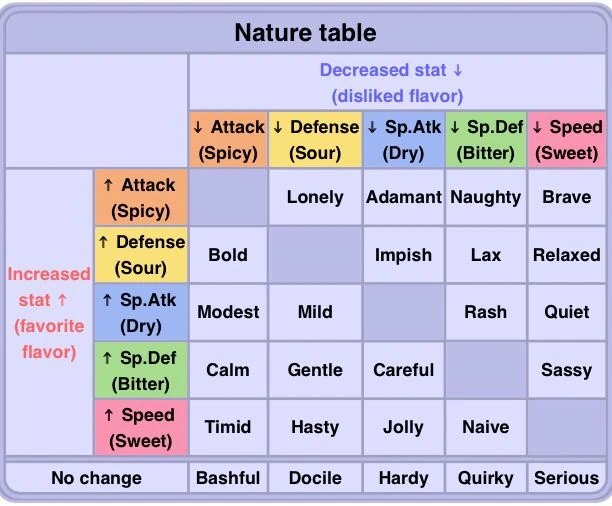 Nature table

| | | Decreased stat ↓ (disliked flavor) | | | | |
|---|---|---|---|---|---|---|
| | | ↓ Attack (Spicy) | ↓ Defense (Sour) | ↓ Sp.Atk (Dry) | ↓ Sp.Def (Bitter) | ↓ Speed (Sweet) |
| Increased stat ↑ (favorite flavor) | ↑ Attack (Spicy) | | Lonely | Adamant | Naughty | Brave |
| | ↑ Defense (Sour) | Bold | | Impish | Lax | Relaxed |
| | ↑ Sp.Atk (Dry) | Modest | Mild | | Rash | Quiet |
| | ↑ Sp.Def (Bitter) | Calm | Gentle | Careful | | Sassy |
| | ↑ Speed (Sweet) | Timid | Hasty | Jolly | Naive | |
| No change | | Bashful | Docile | Hardy | Quirky | Serious |